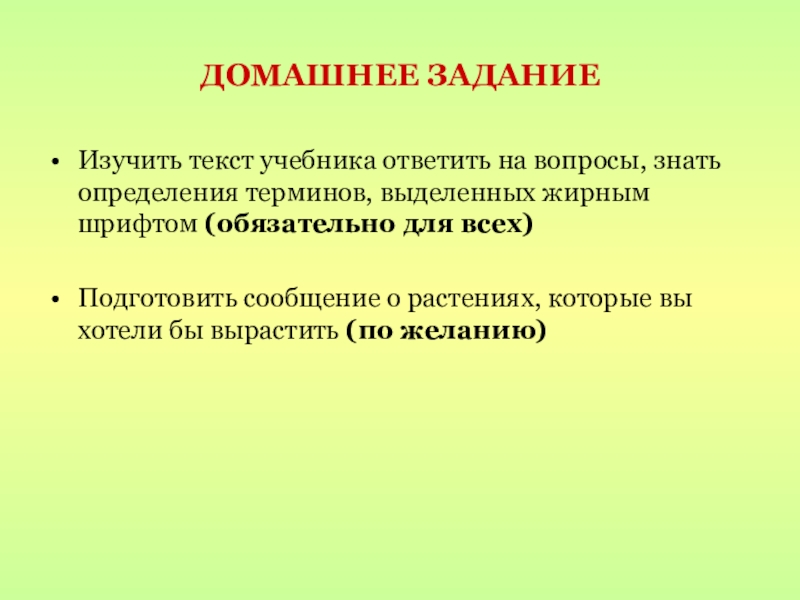 ДОМАШНЕЕ ЗАДАНИЕ

• Изучить текст учебника ответить на вопросы, знать определения терминов, выделенных жирным шрифтом (обязательно для всех)

• Подготовить сообщение о растениях, которые вы хотели бы вырастить (по желанию)